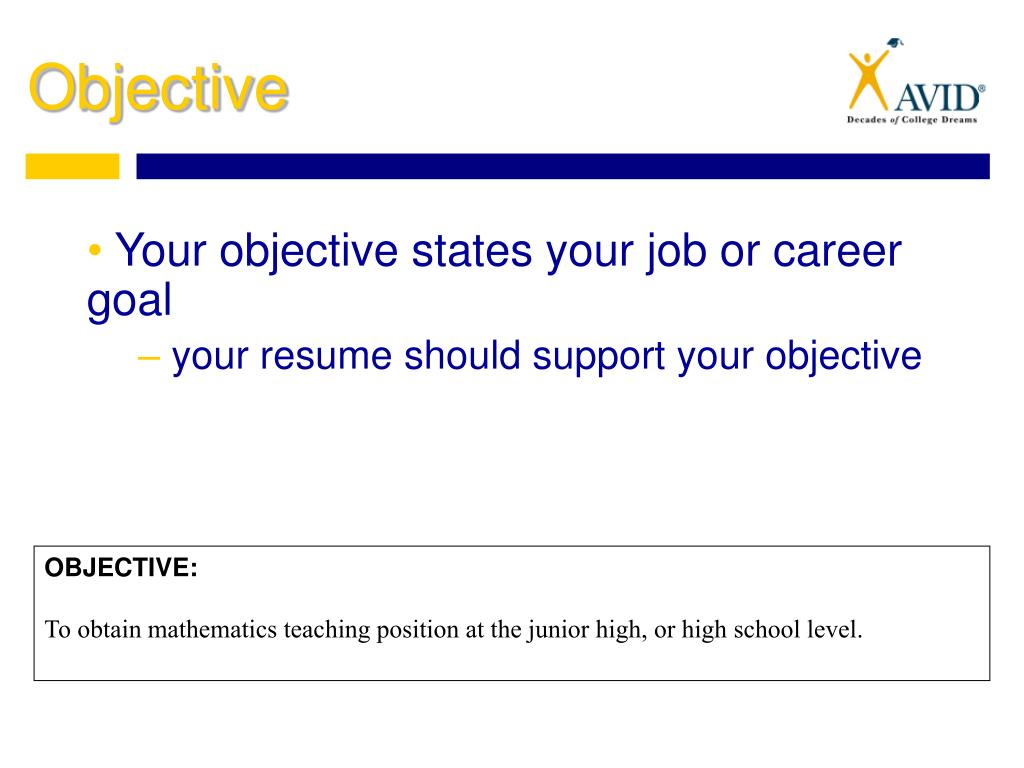 Objective

AVID®
Decades of College Dreams

• Your objective states your job or career goal

– your resume should support your objective

OBJECTIVE:

To obtain mathematics teaching position at the junior high, or high school level.